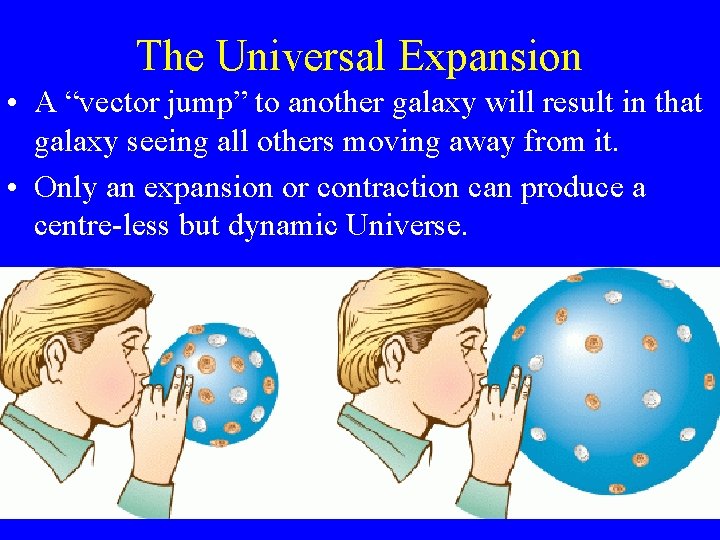 The Universal Expansion

• A “vector jump” to another galaxy will result in that galaxy seeing all others moving away from it.

• Only an expansion or contraction can produce a centre-less but dynamic Universe.